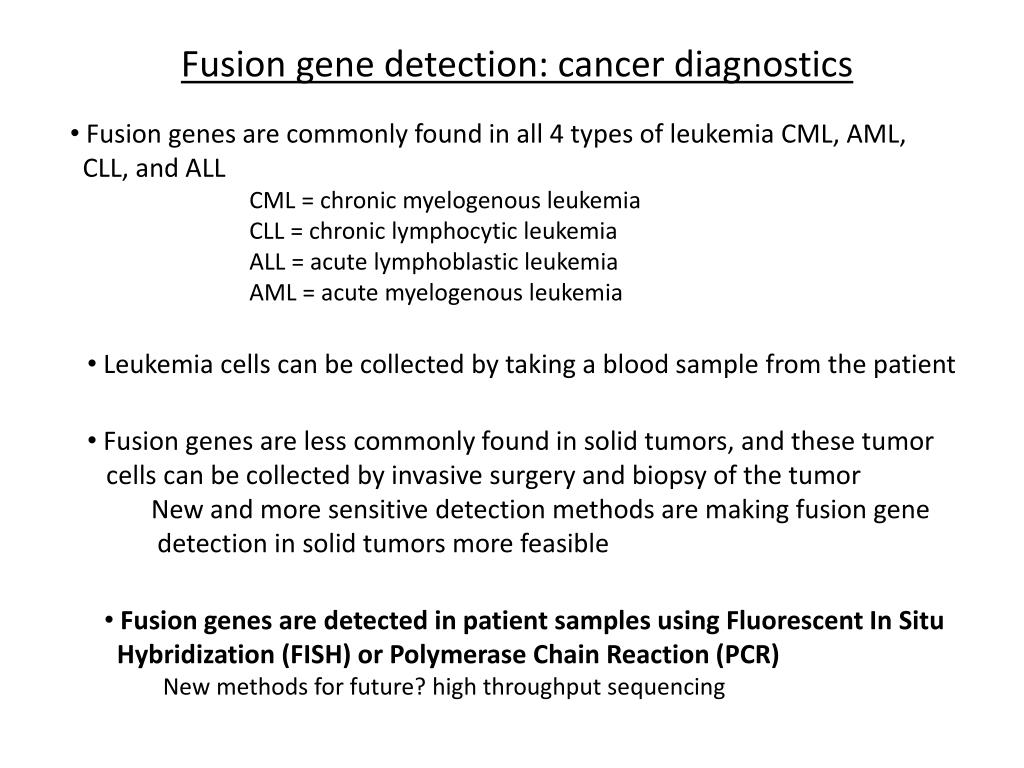 Fusion gene detection: cancer diagnostics

• Fusion genes are commonly found in all 4 types of leukemia CML, AML, CLL, and ALL

CML = chronic myelogenous leukemia
CLL = chronic lymphocytic leukemia
ALL = acute lymphoblastic leukemia
AML = acute myelogenous leukemia

• Leukemia cells can be collected by taking a blood sample from the patient

• Fusion genes are less commonly found in solid tumors, and these tumor cells can be collected by invasive surgery and biopsy of the tumor

New and more sensitive detection methods are making fusion gene detection in solid tumors more feasible

• Fusion genes are detected in patient samples using Fluorescent In Situ Hybridization (FISH) or Polymerase Chain Reaction (PCR)

New methods for future? high throughput sequencing